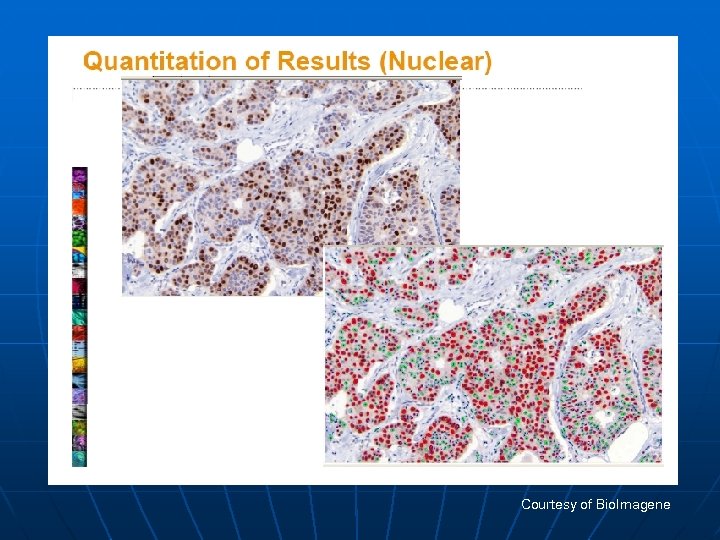 Quantitation of Results (Nuclear)

Courtesy of BioImagene